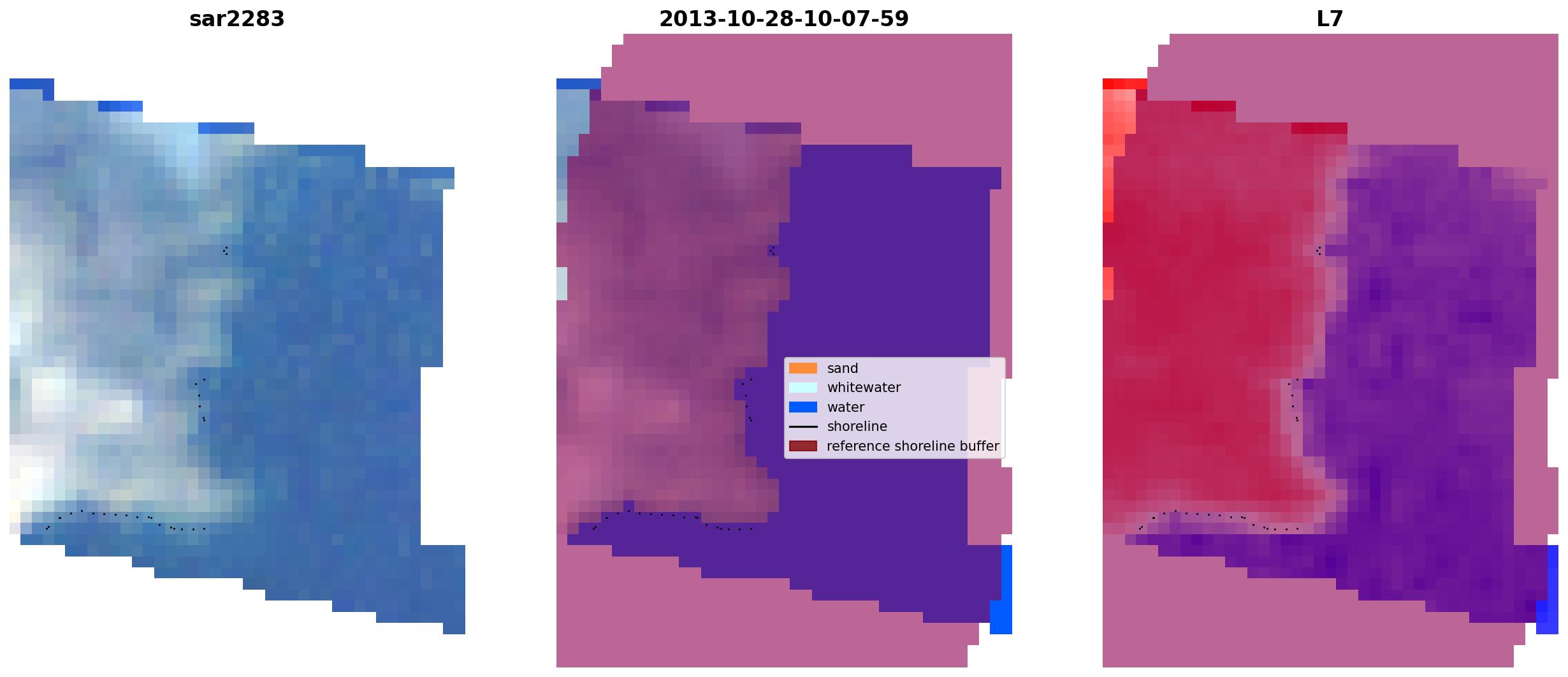 sar2283

2013-10-28-10-07-59

L7

sand
whitewater
water
shoreline
reference shoreline buffer